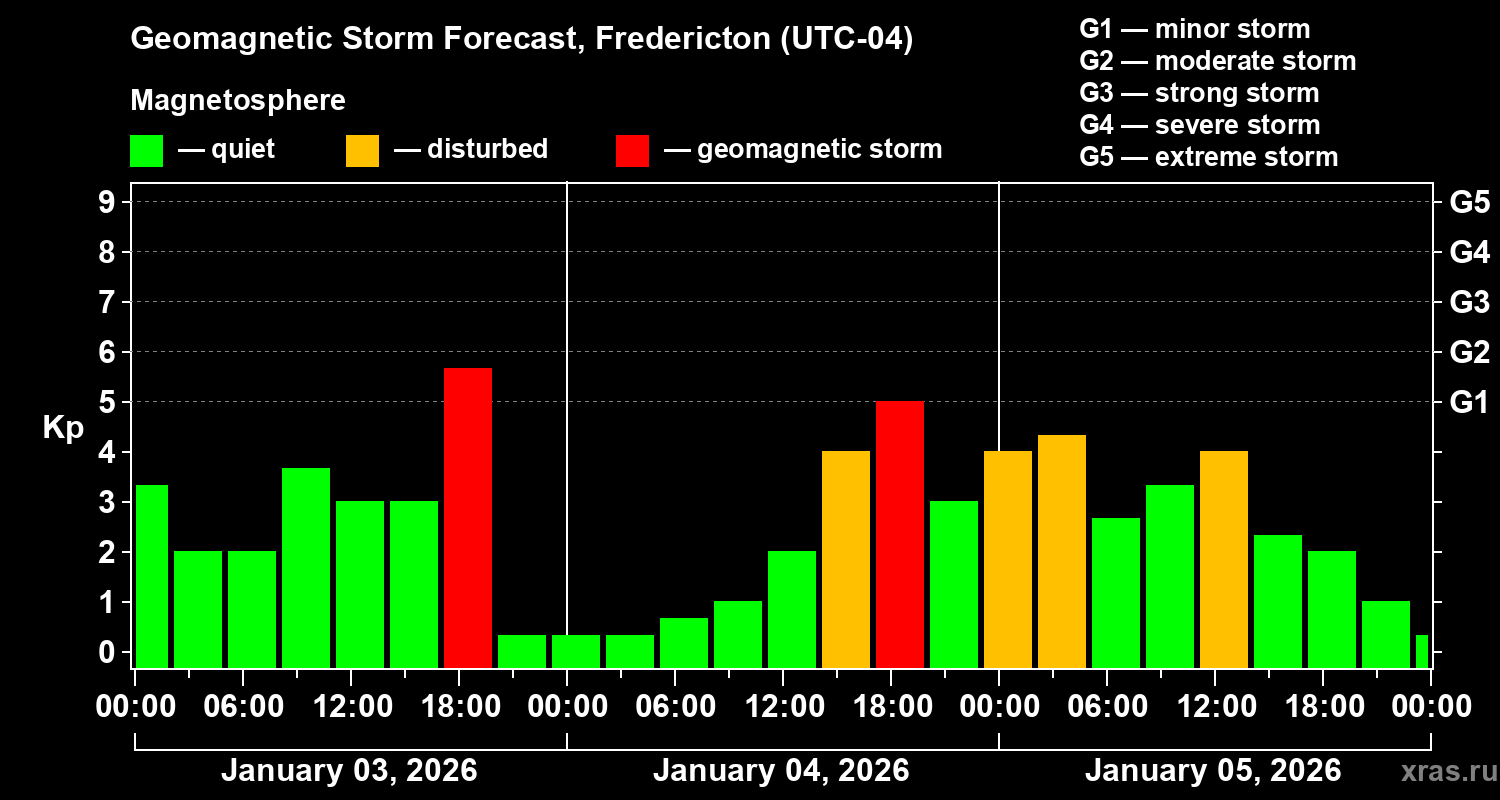 Geomagnetic Storm Forecast, Fredericton (UTC-04)

Magnetosphere

— quiet — disturbed — geomagnetic storm

G1 — minor storm
G2 — moderate storm
G3 — strong storm
G4 — severe storm
G5 — extreme storm

Kp

9
8
7
6
5
4
3
2
1
0

G5
G4
G3
G2
G1

00:00 06:00 12:00 18:00 00:00 06:00 12:00 18:00 00:00 06:00 12:00 18:00 00:00

January 03, 2026 January 04, 2026 January 05, 2026

xras.ru